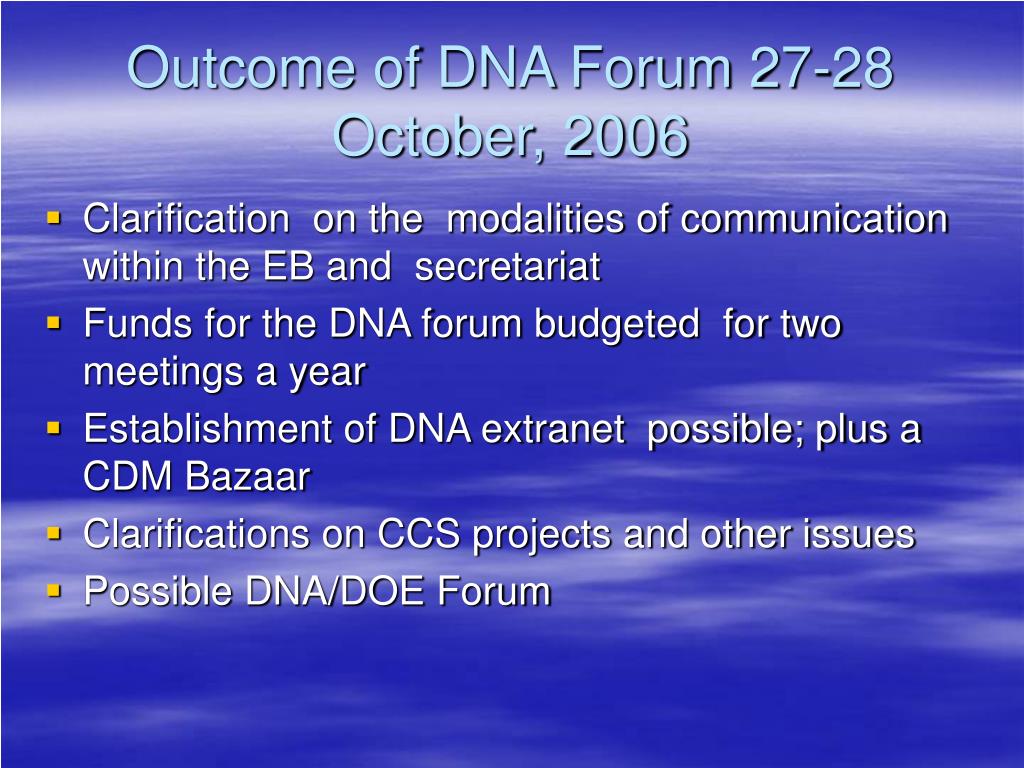 Outcome of DNA Forum 27-28 October, 2006

- Clarification on the modalities of communication within the EB and secretariat
- Funds for the DNA forum budgeted for two meetings a year
- Establishment of DNA extranet possible; plus a CDM Bazaar
- Clarifications on CCS projects and other issues
- Possible DNA/DOE Forum